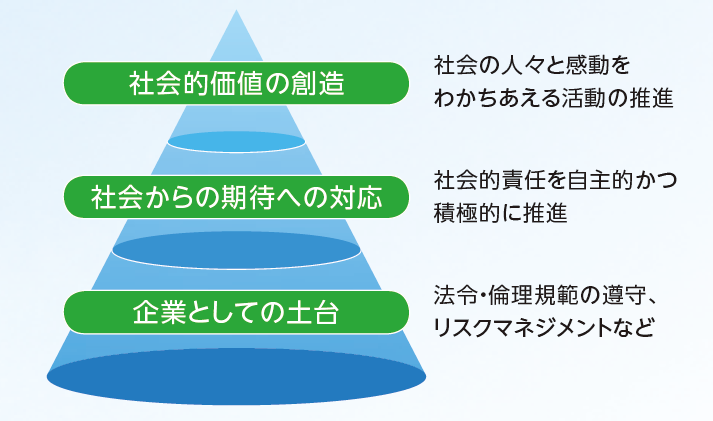 社会的価値の創造

社会の人々と感動をわかちあえる活動の推進

社会からの期待への対応

社会的責任を自主的かつ積極的に推進

企業としての土台

法令・倫理規範の遵守、リスクマネジメントなど